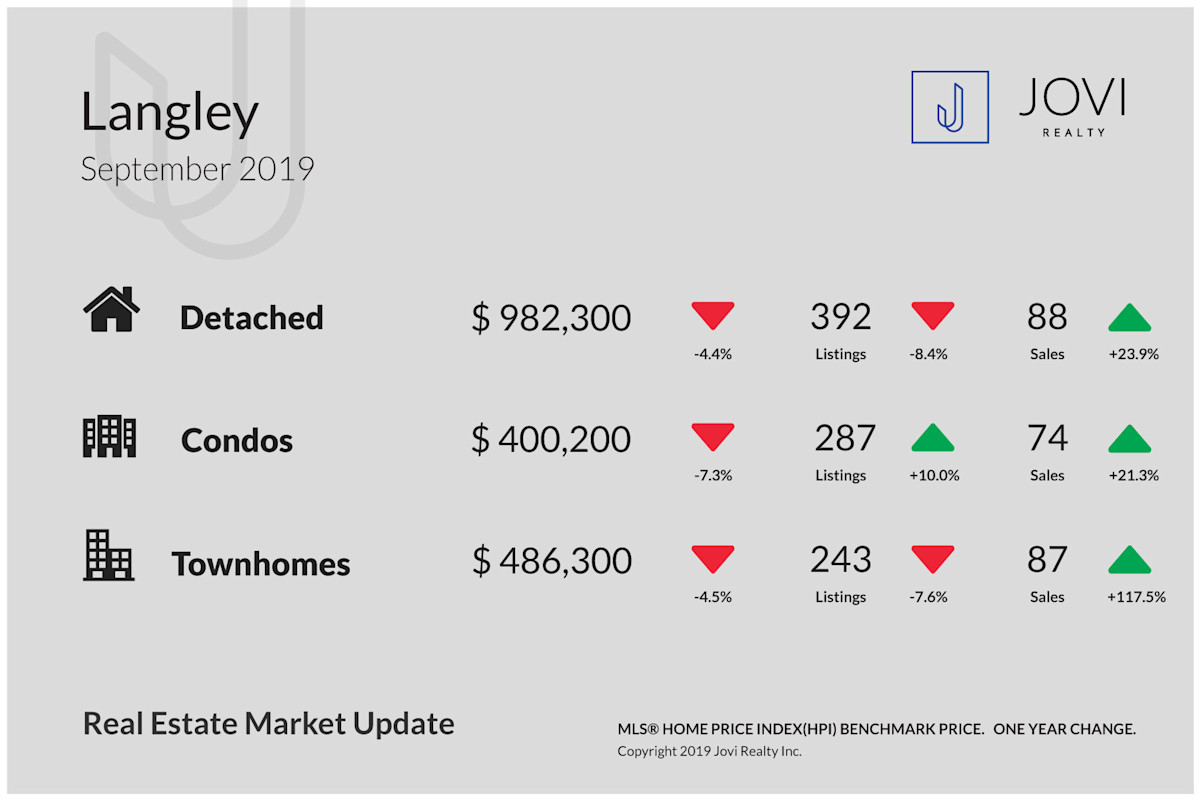 Langley
September 2019

JOVI
REALTY

Detached $ 982,300 -4.4% 392 Listings -8.4% 88 Sales +23.9%

Condos $ 400,200 -7.3% 287 Listings +10.0% 74 Sales +21.3%

Townhomes $ 486,300 -4.5% 243 Listings -7.6% 87 Sales +117.5%

Real Estate Market Update

MLS® HOME PRICE INDEX(HPI) BENCHMARK PRICE. ONE YEAR CHANGE.
Copyright 2019 Jovi Realty Inc.